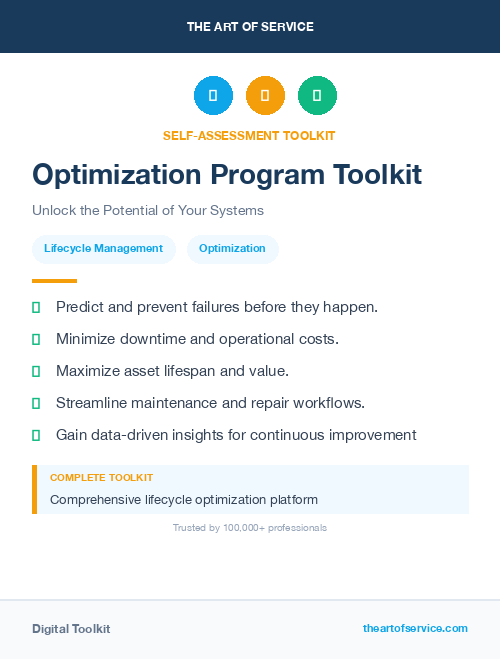 THE ART OF SERVICE

SELF-ASSESSMENT TOOLKIT

Optimization Program Toolkit

Unlock the Potential of Your Systems

Lifecycle Management

Optimization

Predict and prevent failures before they happen.

Minimize downtime and operational costs.

Maximize asset lifespan and value.

Streamline maintenance and repair workflows.

Gain data-driven insights for continuous improvement

COMPLETE TOOLKIT

Comprehensive lifecycle optimization platform

Trusted by 100,000+ professionals

Digital Toolkit

theartofservice.com